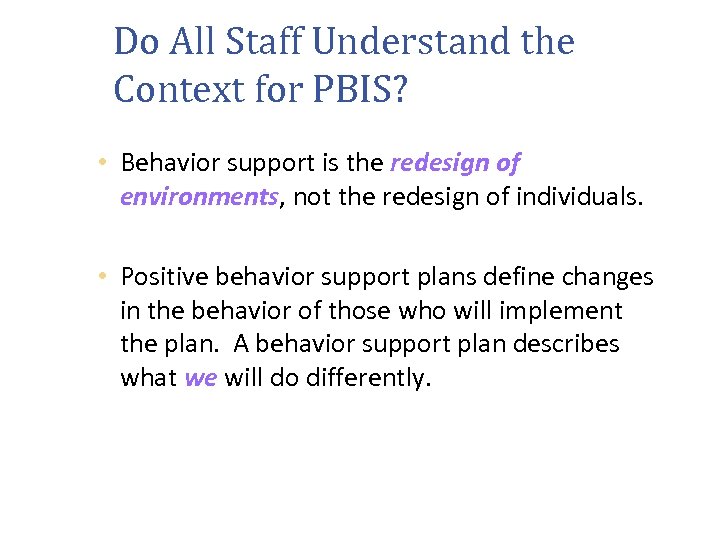 Do All Staff Understand the Context for PBIS?

• Behavior support is the redesign of environments, not the redesign of individuals.

• Positive behavior support plans define changes in the behavior of those who will implement the plan.  A behavior support plan describes what we will do differently.